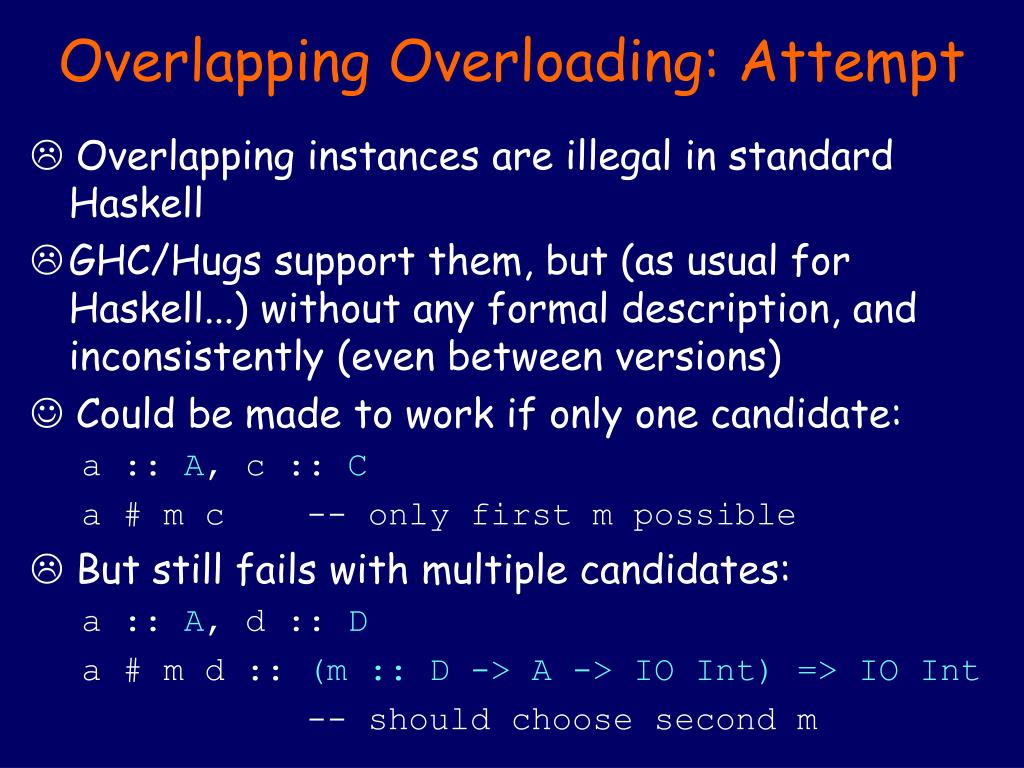 Overlapping Overloading: Attempt

☹ Overlapping instances are illegal in standard Haskell

☹ GHC/Hugs support them, but (as usual for Haskell...) without any formal description, and inconsistently (even between versions)

☺ Could be made to work if only one candidate:

a :: A, c :: C

a # m c    -- only first m possible

☹ But still fails with multiple candidates:

a :: A, d :: D

a # m d :: (m :: D -> A -> IO Int) => IO Int

-- should choose second m